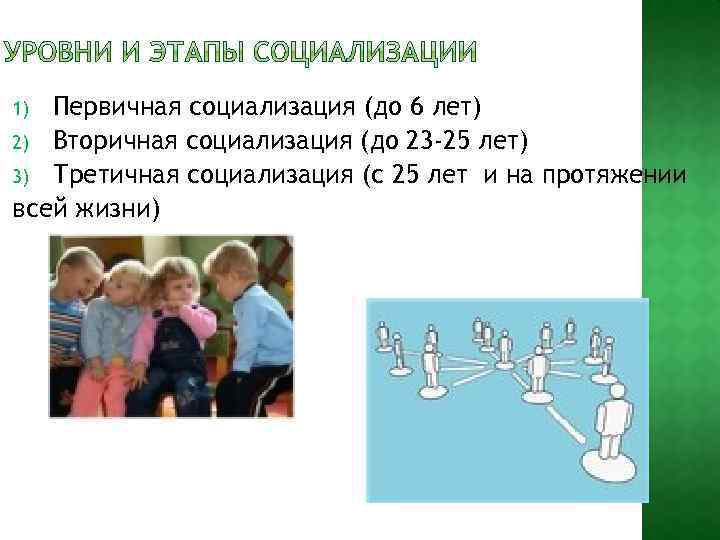 УРОВНИ И ЭТАПЫ СОЦИАЛИЗАЦИИ

1) Первичная социализация (до 6 лет)
2) Вторичная социализация (до 23-25 лет)
3) Третичная социализация (с 25 лет и на протяжении всей жизни)